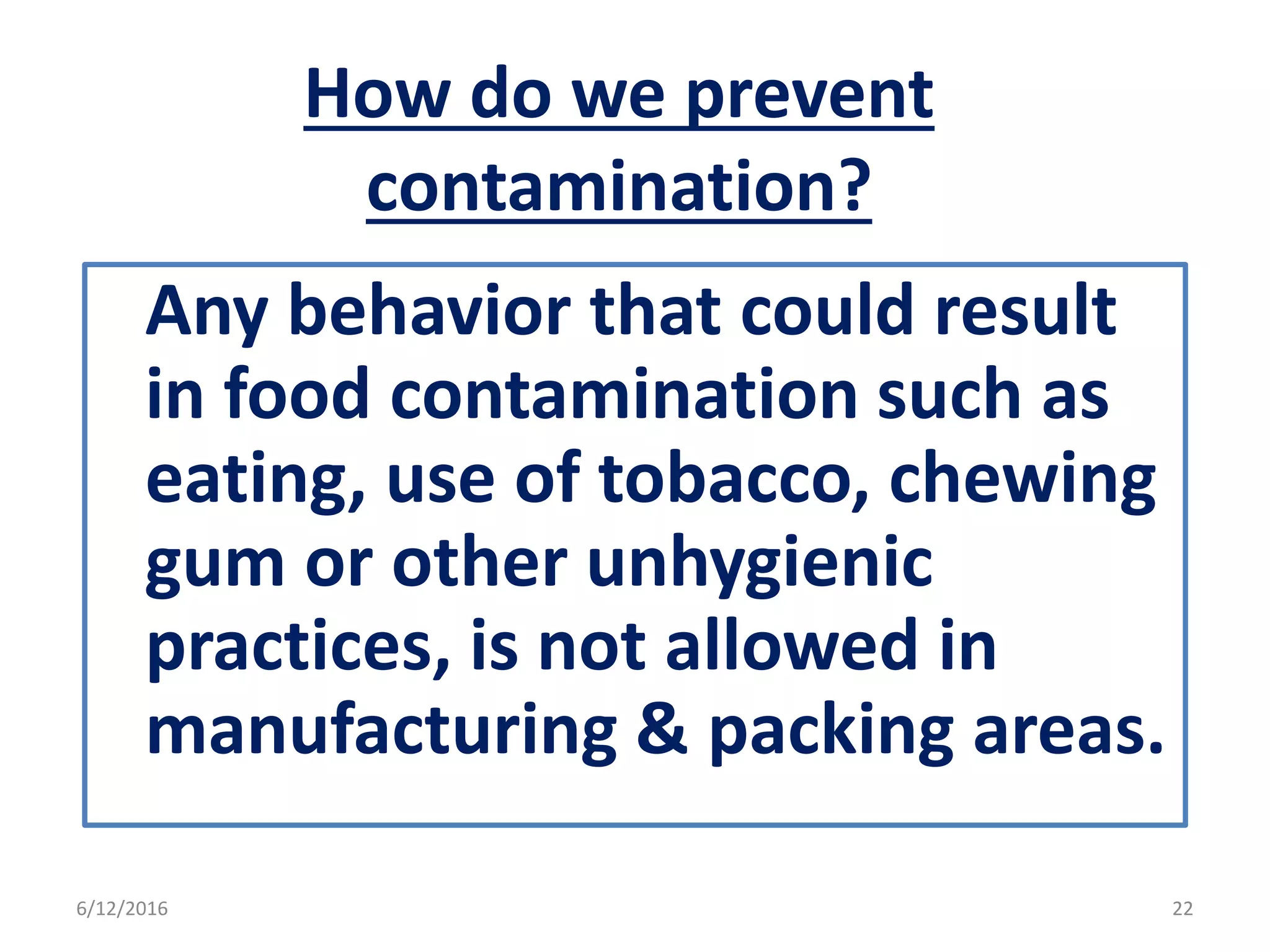 How do we prevent contamination?

Any behavior that could result in food contamination such as eating, use of tobacco, chewing gum or other unhygienic practices, is not allowed in manufacturing & packing areas.

6/12/2016

22